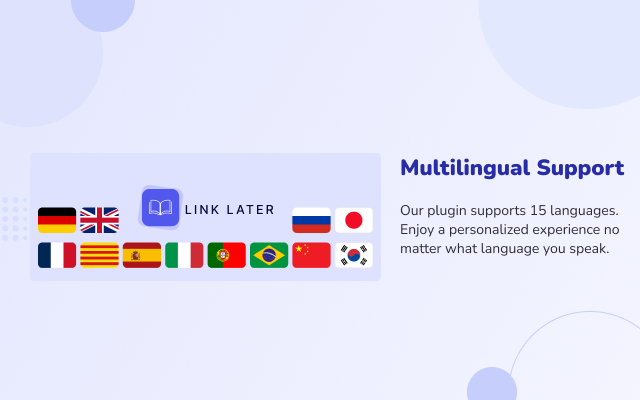 LINK LATER

Multilingual Support

Our plugin supports 15 languages. Enjoy a personalized experience no matter what language you speak.